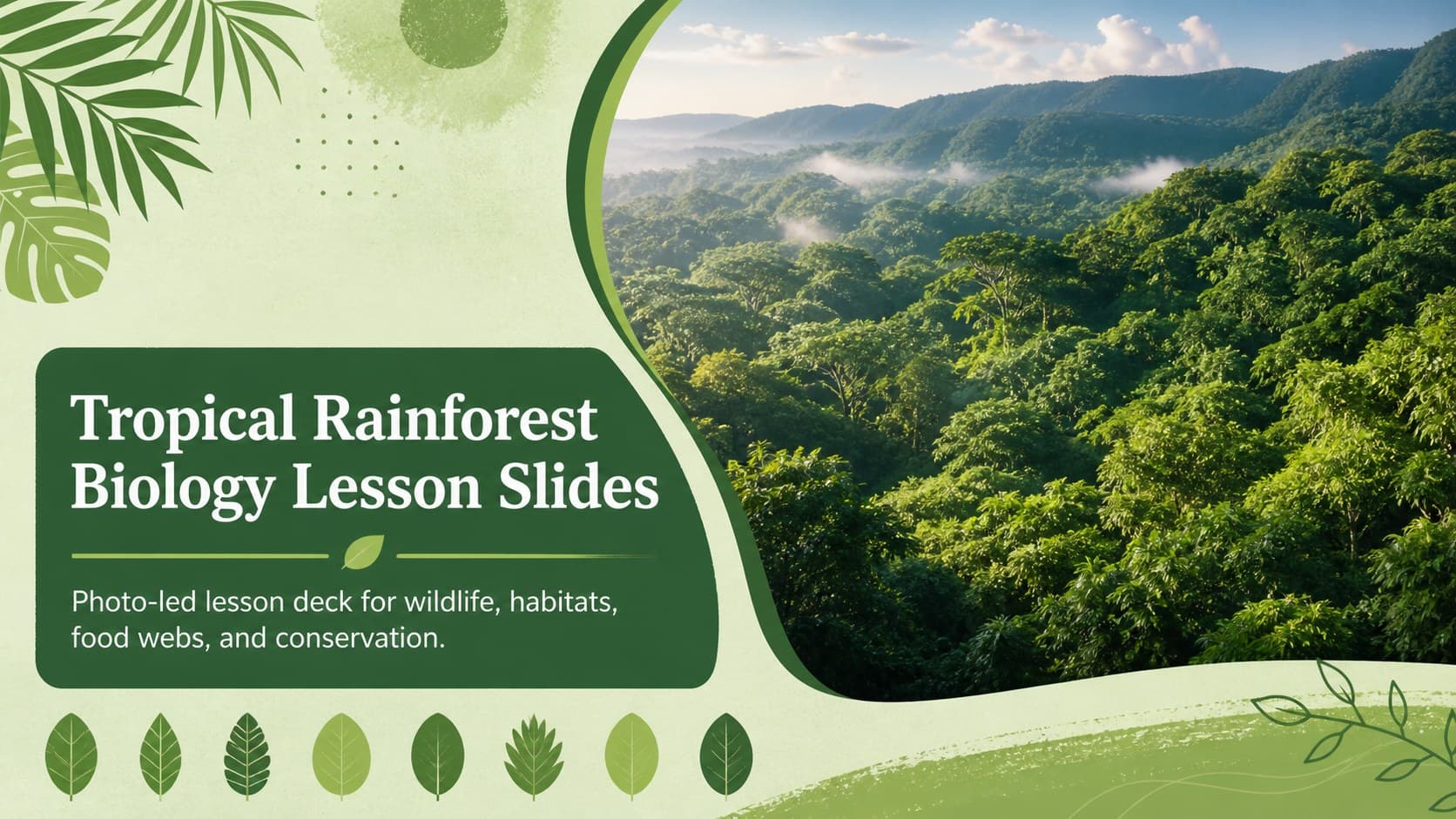 Tropical Rainforest Biology Lesson Slides

Photo-led lesson deck for wildlife, habitats, food webs, and conservation.